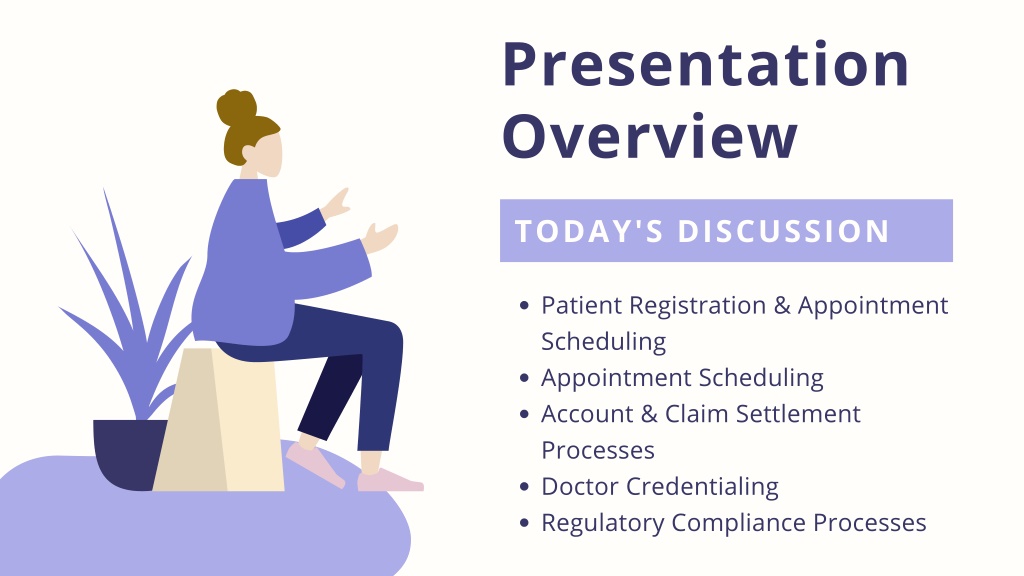 Presentation Overview

TODAY'S DISCUSSION

- Patient Registration & Appointment Scheduling
- Appointment Scheduling
- Account & Claim Settlement Processes
- Doctor Credentialing
- Regulatory Compliance Processes